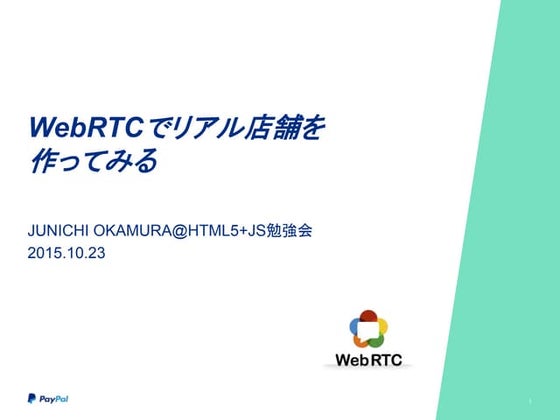 WebRTCでリアル店舗を作ってみる

JUNICHI OKAMURA@HTML5+JS勉強会
2015.10.23

WebRTC

PayPal

1